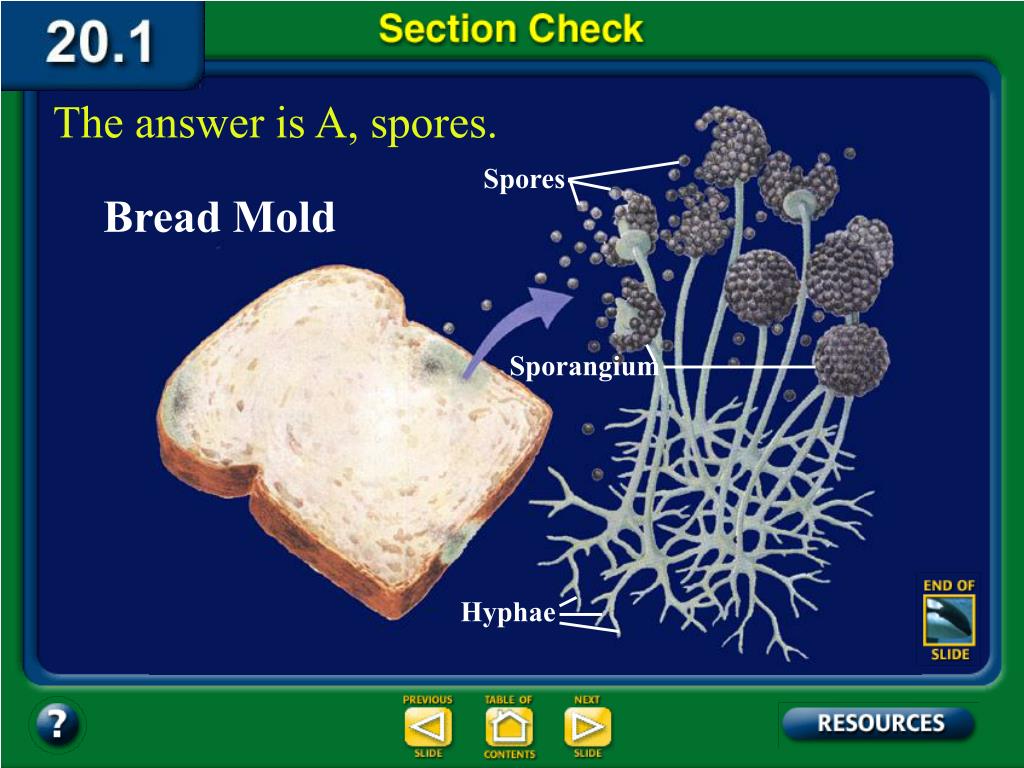 20.1

Section Check

The answer is A, spores.

Bread Mold

Spores

Sporangium

Hyphae

END OF SLIDE

?

PREVIOUS SLIDE

TABLE OF CONTENTS

NEXT SLIDE

RESOURCES